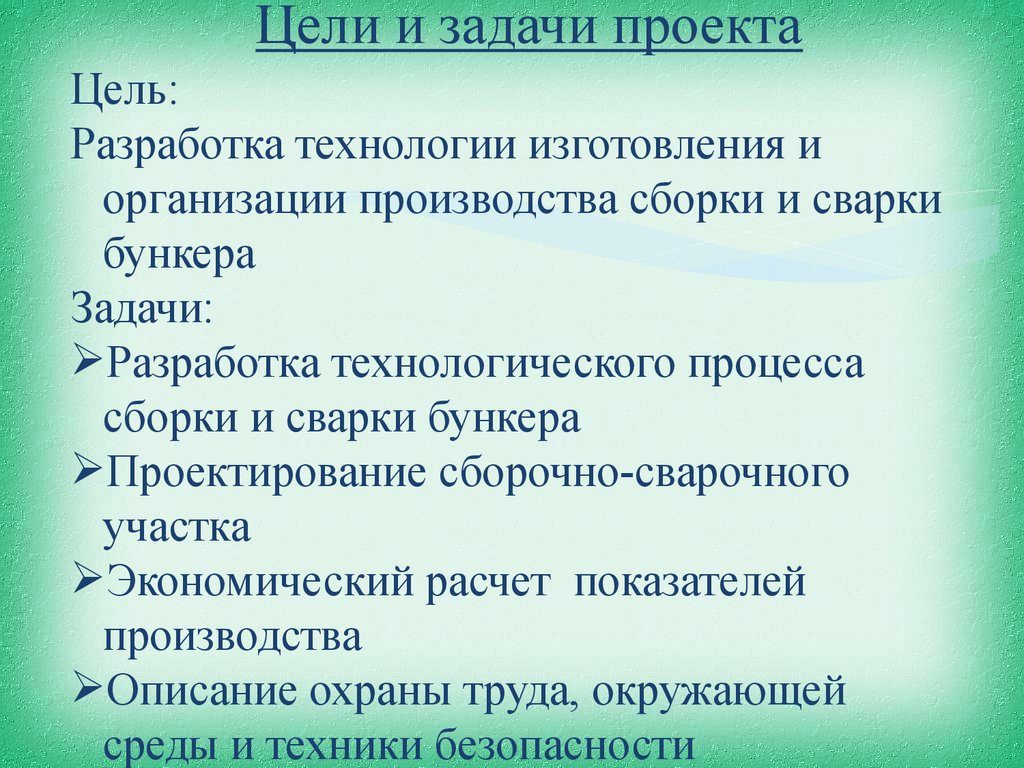 Цели и задачи проекта

Цель:

Разработка технологии изготовления и организации производства сборки и сварки бункера

Задачи:

➢Разработка технологического процесса сборки и сварки бункера

➢Проектирование сборочно-сварочного участка

➢Экономический расчет показателей производства

➢Описание охраны труда, окружающей среды и техники безопасности